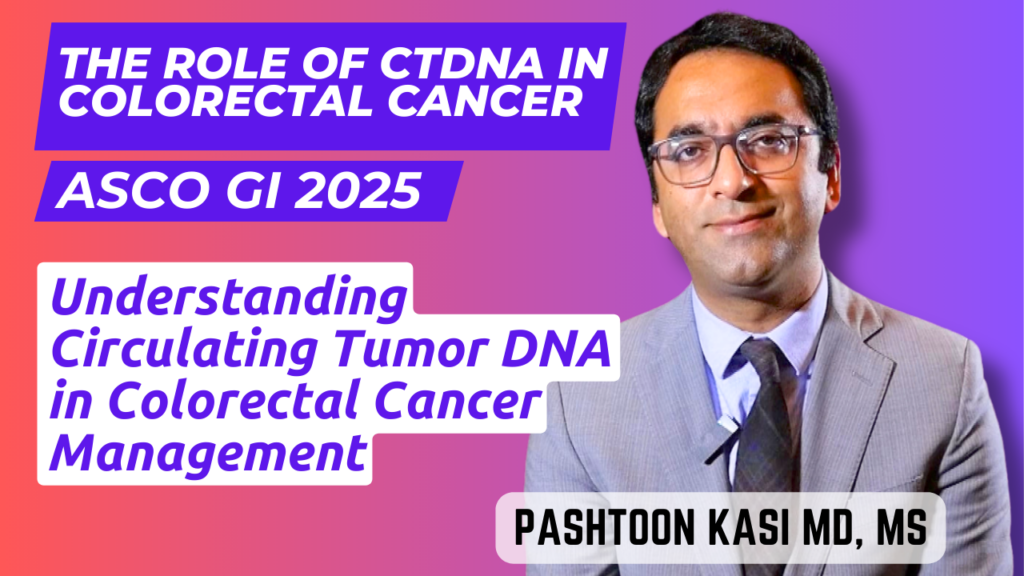 THE ROLE OF CTDNA IN COLORECTAL CANCER

ASCO GI 2025

Understanding Circulating Tumor DNA in Colorectal Cancer Management

PASHTOON KASI MD, MS